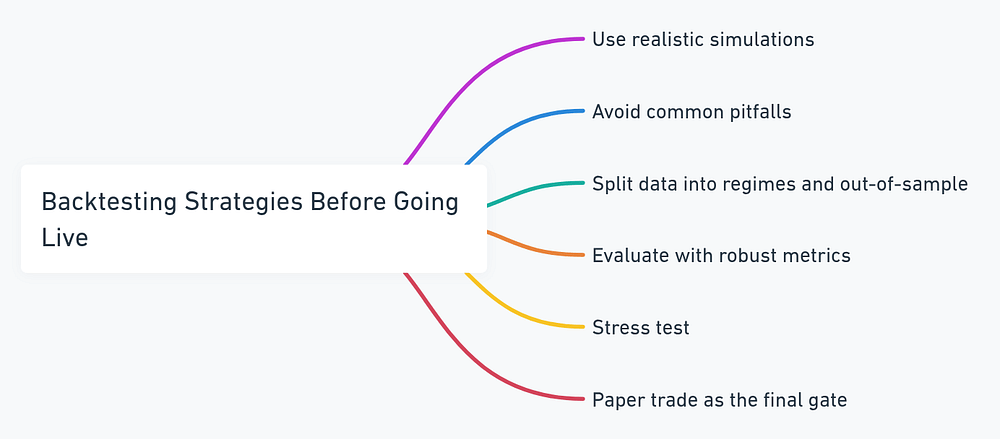 Backtesting Strategies Before Going Live

Use realistic simulations

Avoid common pitfalls

Split data into regimes and out-of-sample

Evaluate with robust metrics

Stress test

Paper trade as the final gate